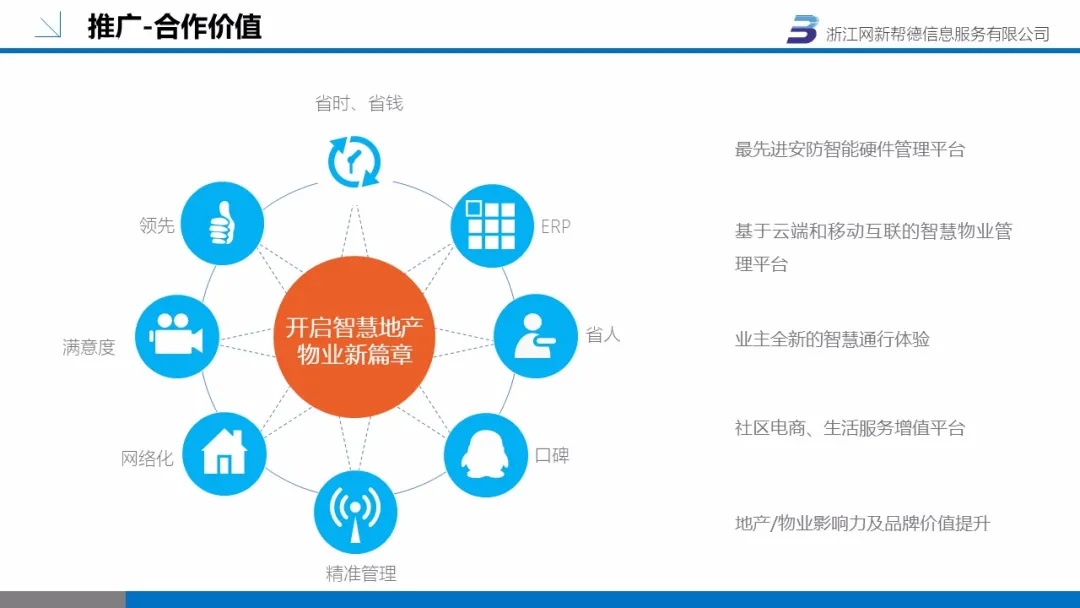 推广-合作价值

浙江网新帮德信息服务有限公司

省时、省钱

领先

ERP

满意度

开启智慧地产物业新篇章

省人

网络化

口碑

精准管理

最先进安防智能硬件管理平台

基于云端和移动互联的智慧物业管理平台

业主全新的智慧通行体验

社区电商、生活服务增值平台

地产/物业影响力及品牌价值提升